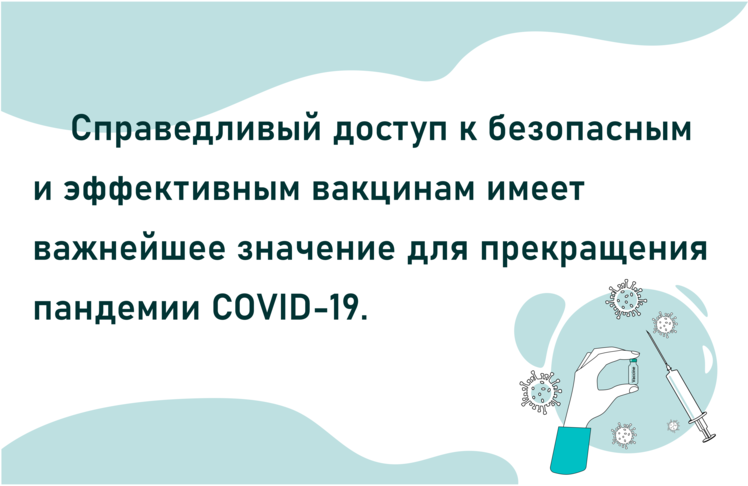 Справедливый доступ к безопасным и эффективным вакцинам имеет важнейшее значение для прекращения пандемии COVID-19.